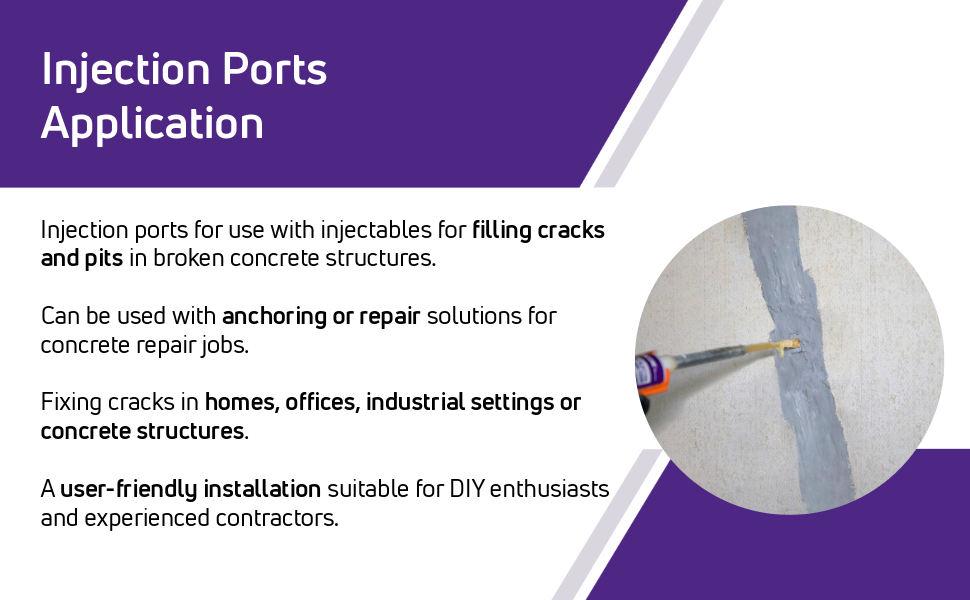 Injection Ports Application

Injection ports for use with injectables for filling cracks and pits in broken concrete structures.

Can be used with anchoring or repair solutions for concrete repair jobs.

Fixing cracks in homes, offices, industrial settings or concrete structures.

A user-friendly installation suitable for DIY enthusiasts and experienced contractors.